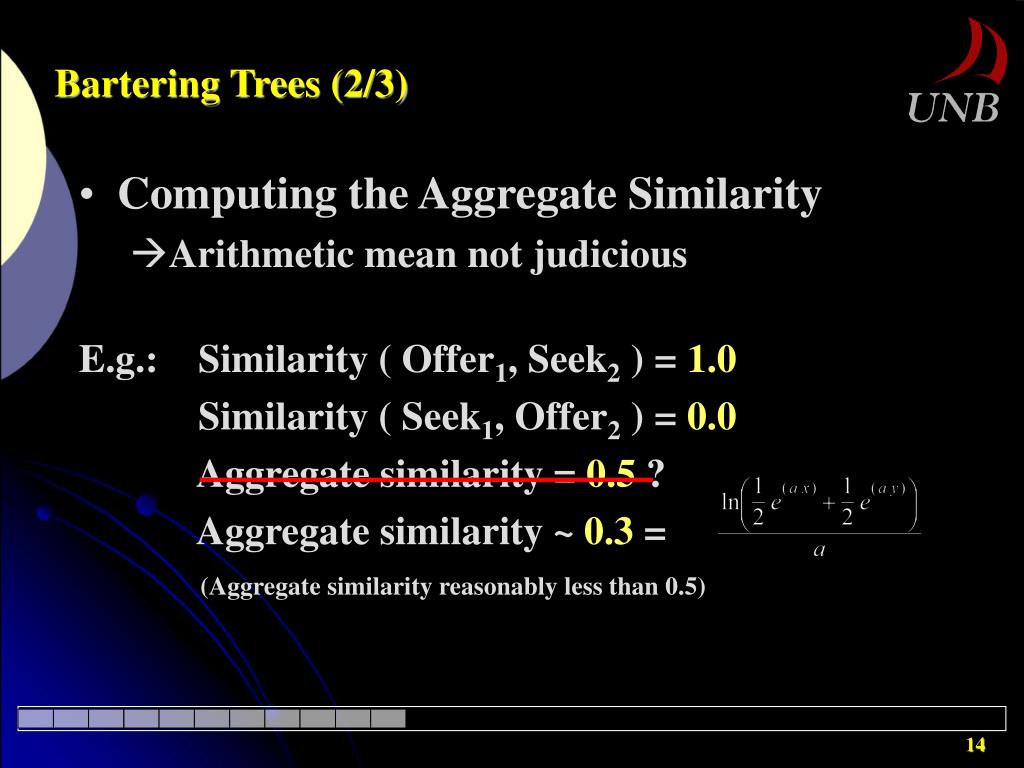 Bartering Trees (2/3)

UNB

• Computing the Aggregate Similarity

→Arithmetic mean not judicious

E.g.: Similarity ( Offer$_1$, Seek$_2$ ) = 1.0

Similarity ( Seek$_1$, Offer$_2$ ) = 0.0

Aggregate similarity = 0.5 ?

Aggregate similarity ~ 0.3 = $\frac{\ln\left(\frac{1}{2}e^{(a\,x)}+\frac{1}{2}e^{(a\,y)}\right)}{a}$

(Aggregate similarity reasonably less than 0.5)

14